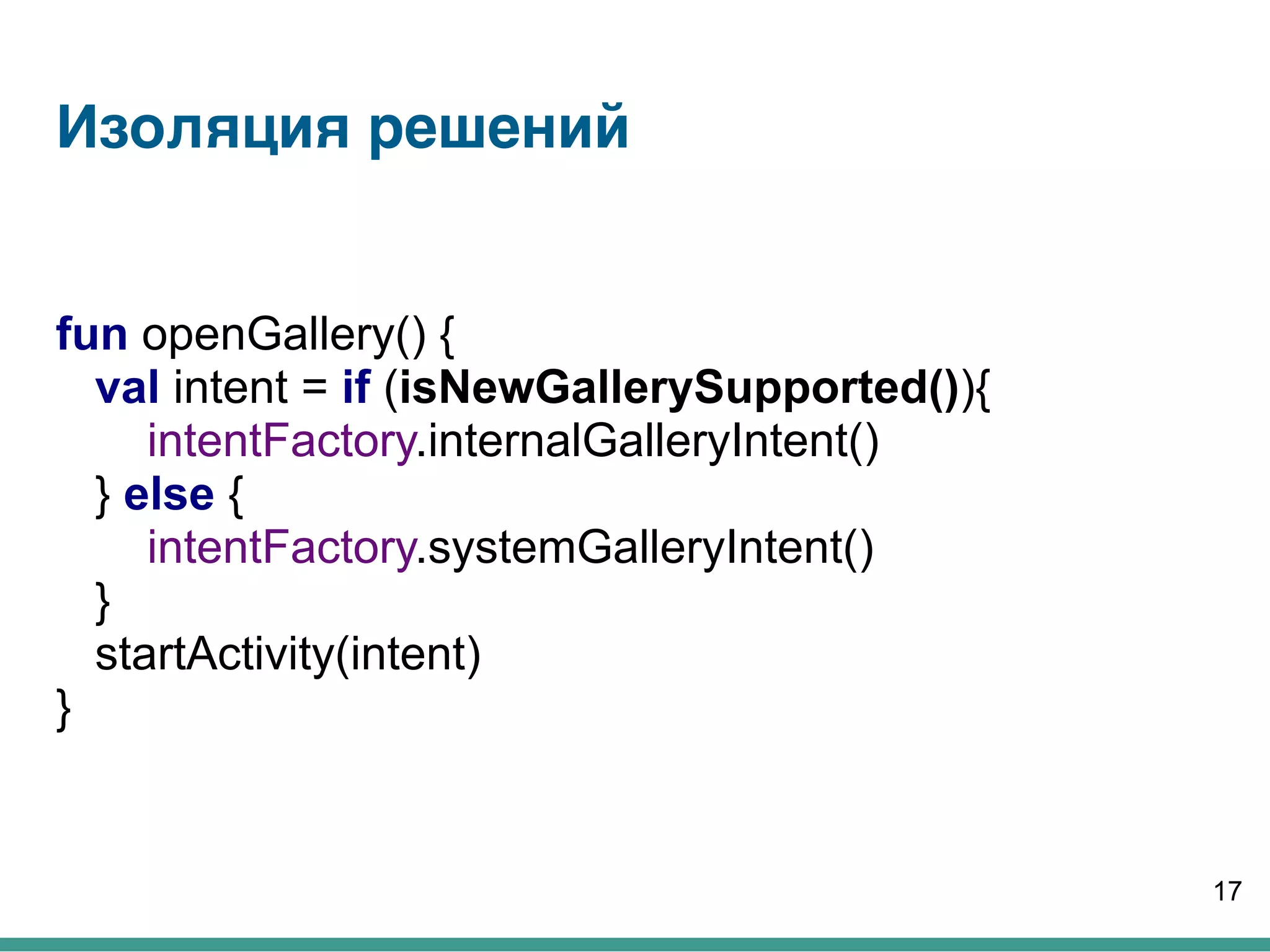 Изоляция решений

fun openGallery() {
val intent = if (isNewGallerySupported()){
intentFactory.internalGalleryIntent()
} else {
intentFactory.systemGalleryIntent()
}
startActivity(intent)
}

17